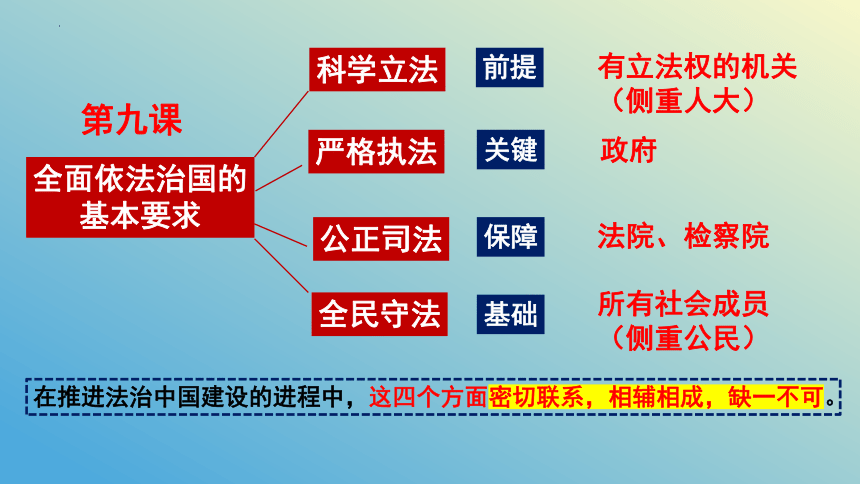 第九课

全面依法治国的基本要求

科学立法 前提 有立法权的机关（侧重人大）

严格执法 关键 政府

公正司法 保障 法院、检察院

全民守法 基础 所有社会成员（侧重公民）

在推进法治中国建设的进程中，这四个方面密切联系，相辅相成，缺一不可。